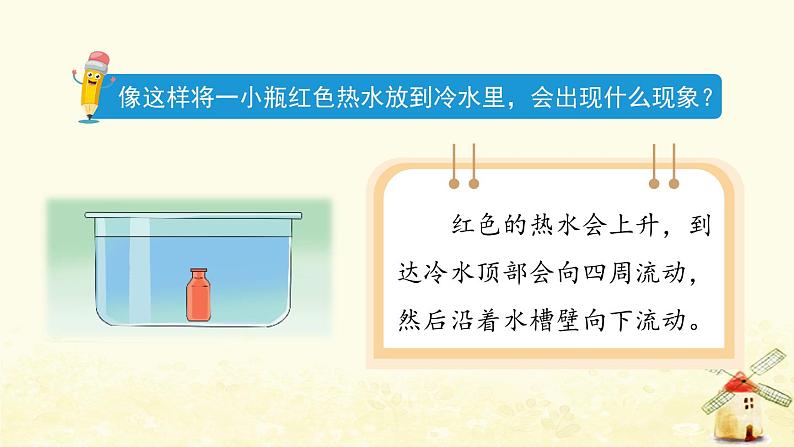 像这样将一小瓶红色热水放到冷水里，会出现什么现象？

红色的热水会上升，到达冷水顶部会向四周流动，然后沿着水槽壁向下流动。